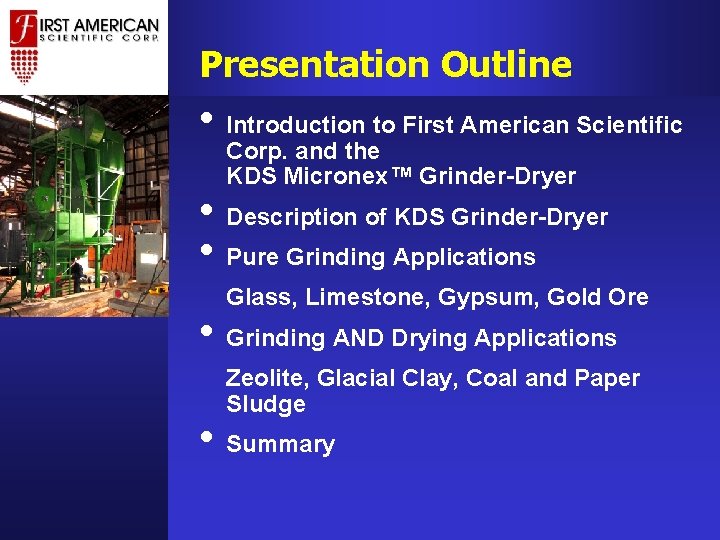 FIRST AMERICAN
SCIENTIFIC CORP.

Presentation Outline

• Introduction to First American Scientific Corp. and the KDS Micronex™ Grinder-Dryer

• Description of KDS Grinder-Dryer

• Pure Grinding Applications

Glass, Limestone, Gypsum, Gold Ore

• Grinding AND Drying Applications

Zeolite, Glacial Clay, Coal and Paper Sludge

• Summary